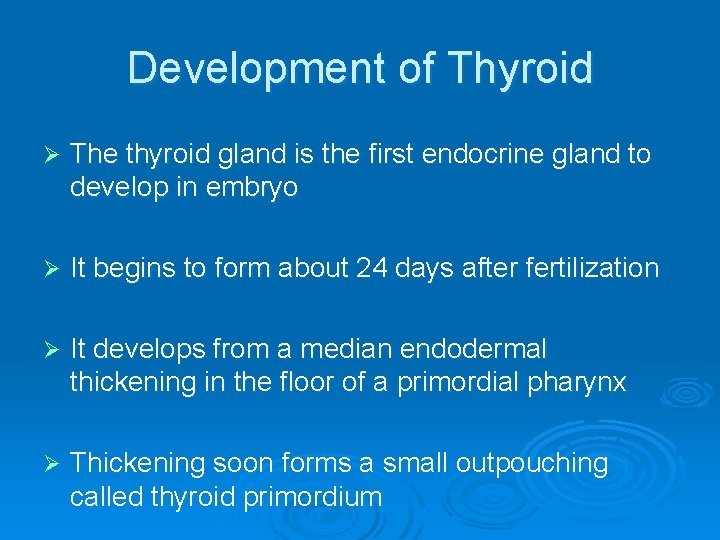 Development of Thyroid

➢ The thyroid gland is the first endocrine gland to develop in embryo

➢ It begins to form about 24 days after fertilization

➢ It develops from a median endodermal thickening in the floor of a primordial pharynx

➢ Thickening soon forms a small outpouching called thyroid primordium